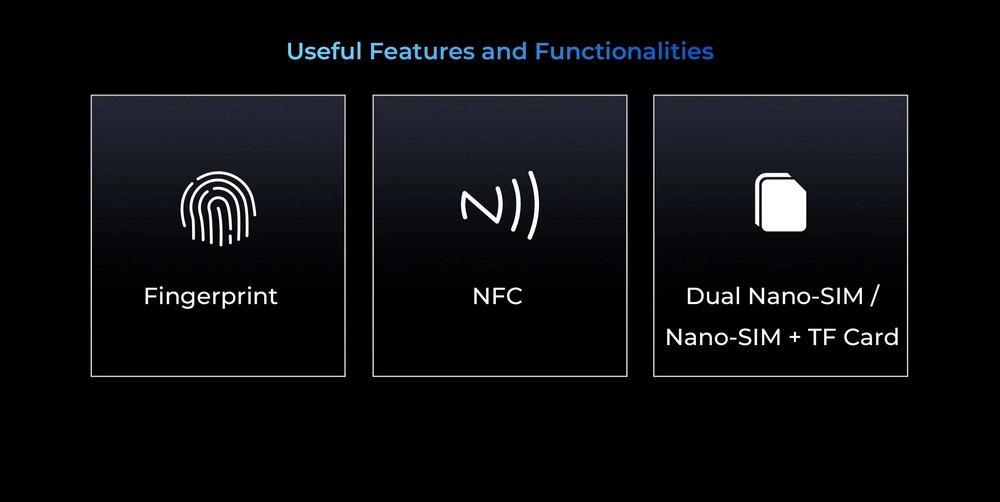 Useful Features and Functionalities

Fingerprint

NFC

Dual Nano-SIM / Nano-SIM + TF Card